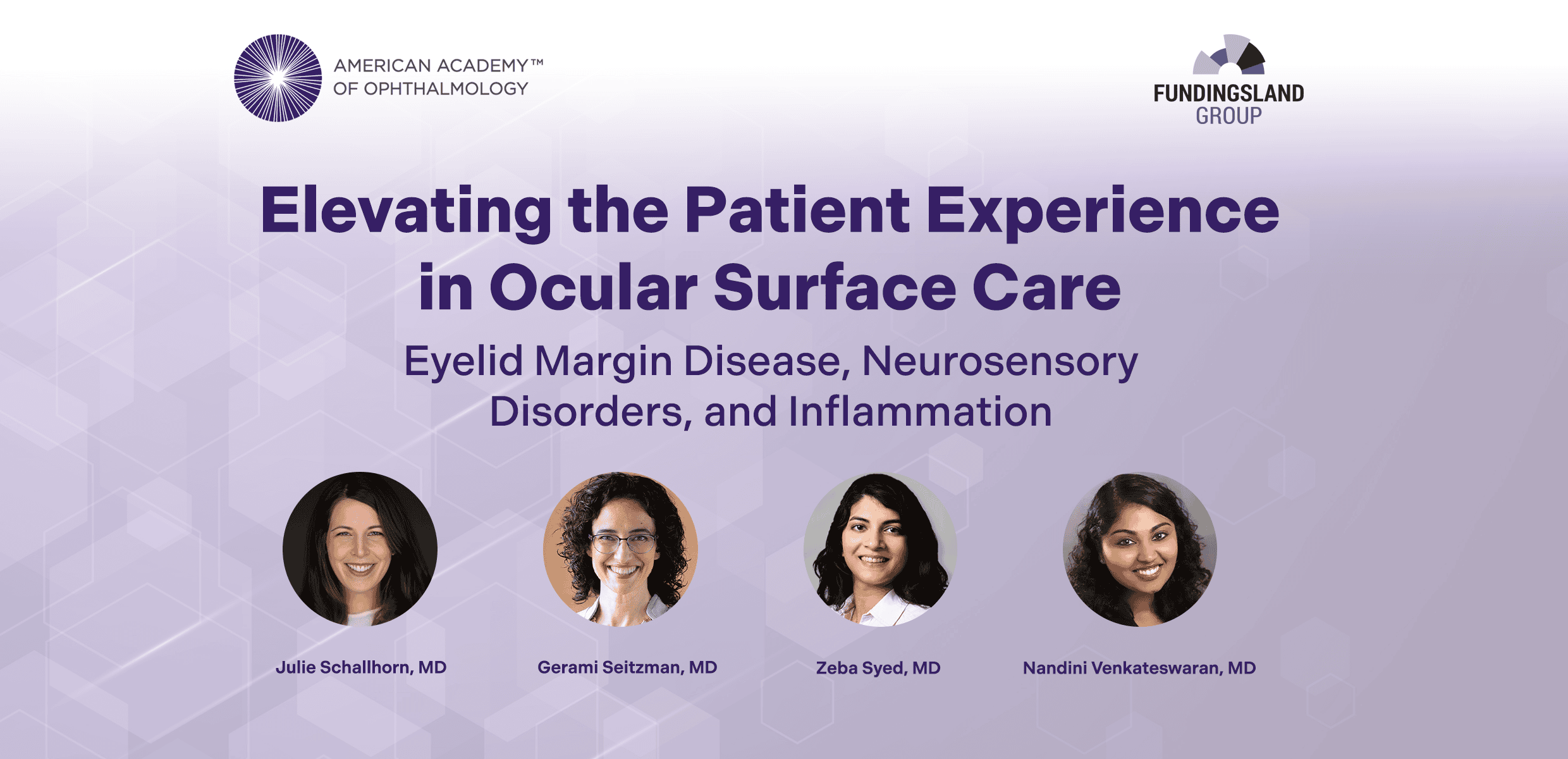 AMERICAN ACADEMY™
OF OPHTHALMOLOGY

FUNDINGSLAND
GROUP

Elevating the Patient Experience in Ocular Surface Care

Eyelid Margin Disease, Neurosensory Disorders, and Inflammation

Julie Schallhorn, MD

Gerami Seitzman, MD

Zeba Syed, MD

Nandini Venkateswaran, MD